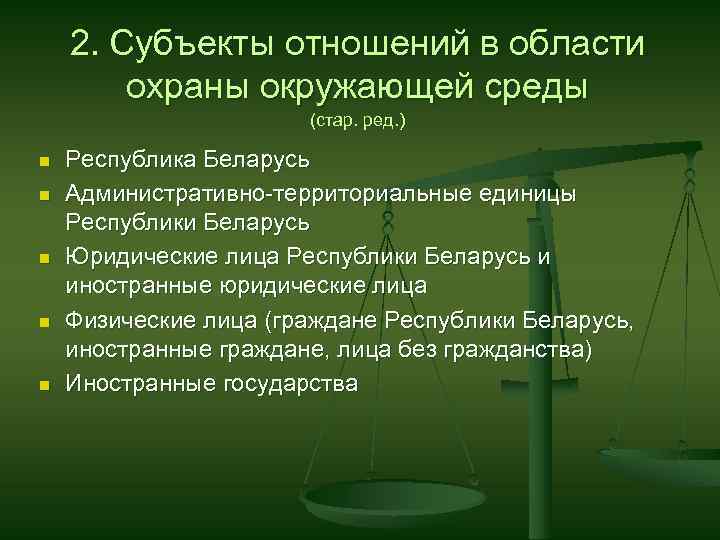 2. Субъекты отношений в области охраны окружающей среды
(стар. ред.)

- Республика Беларусь
- Административно-территориальные единицы Республики Беларусь
- Юридические лица Республики Беларусь и иностранные юридические лица
- Физические лица (граждане Республики Беларусь, иностранные граждане, лица без гражданства)
- Иностранные государства